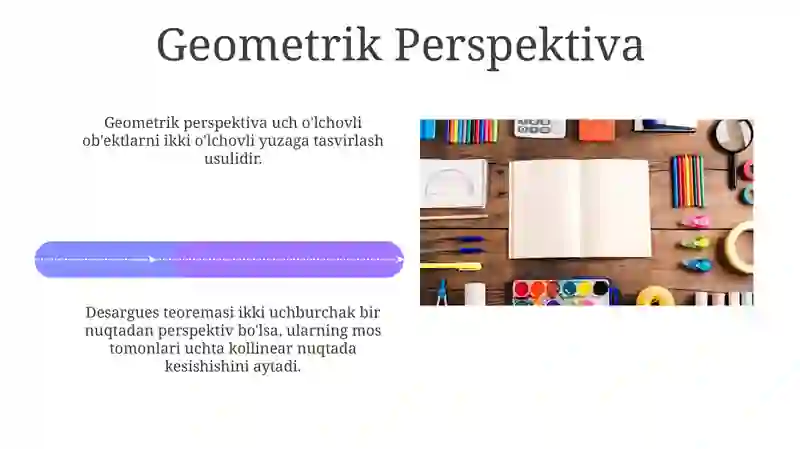 Geometrik Perspektiva

Geometrik perspektiva uch o'lchovli ob'ektlarni ikki o'lchovli yuzaga tasvirlash usulidir.

Desargues teoremasi ikki uchburchak bir nuqtadan perspektiv bo'lsa, ularning mos tomonlari uchta kollinear nuqtada kesishishini aytadi.